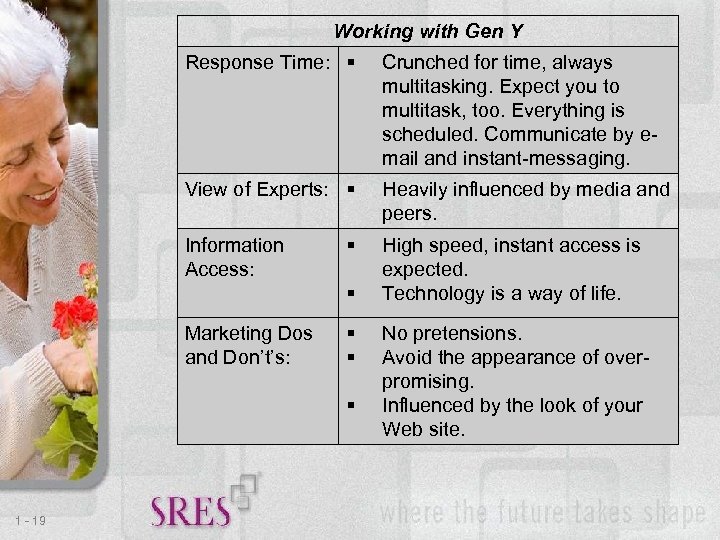 | Working with Gen Y | |
|---|---|
| Response Time: | ▪ Crunched for time, always multitasking. Expect you to multitask, too. Everything is scheduled. Communicate by e-mail and instant-messaging. |
| View of Experts: | ▪ Heavily influenced by media and peers. |
| Information Access: | ▪ High speed, instant access is expected. ▪ Technology is a way of life. |
| Marketing Dos and Don't's: | ▪ No pretensions. ▪ Avoid the appearance of over-promising. ▪ Influenced by the look of your Web site. |

1 - 19

SRES

where the future takes shape